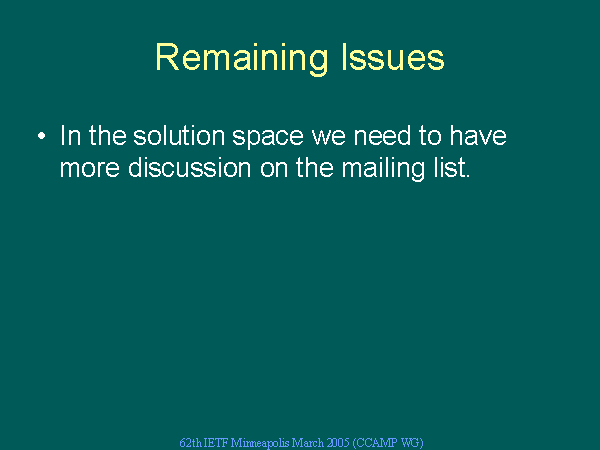 Remaining Issues

• In the solution space we need to have more discussion on the mailing list.

62th IETF Minneapolis March 2005 (CCAMP WG)